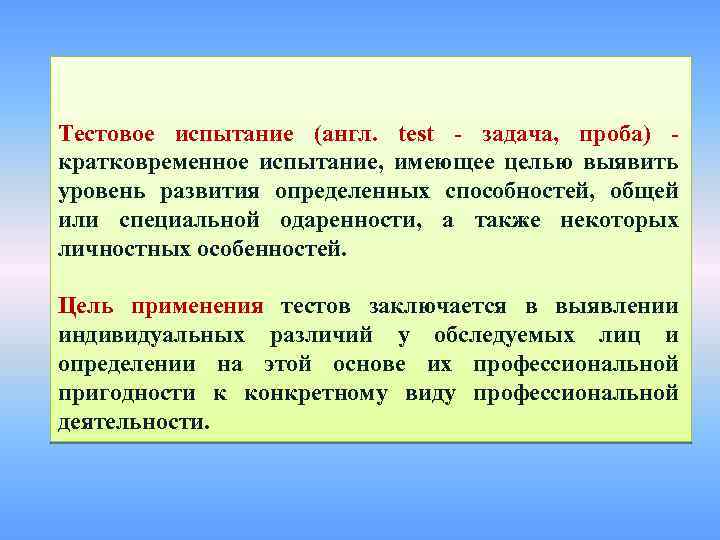 Тестовое испытание (англ. test - задача, проба) - кратковременное испытание, имеющее целью выявить уровень развития определенных способностей, общей или специальной одаренности, а также некоторых личностных особенностей.

Цель применения тестов заключается в выявлении индивидуальных различий у обследуемых лиц и определении на этой основе их профессиональной пригодности к конкретному виду профессиональной деятельности.